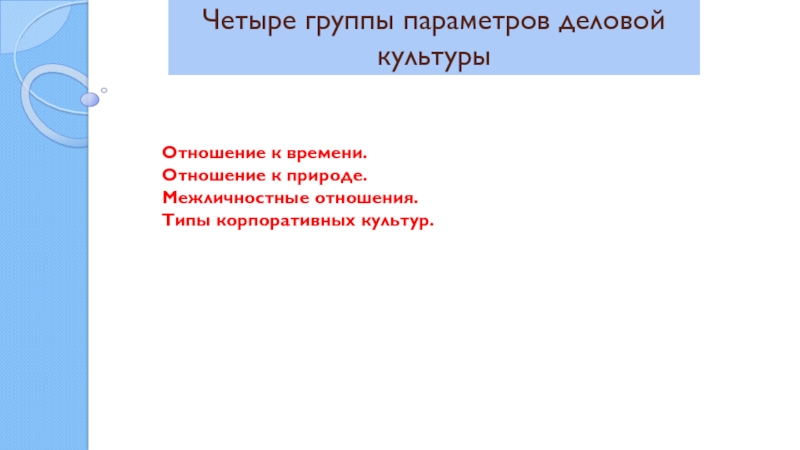 Четыре группы параметров деловой культуры

Отношение к времени.
Отношение к природе.
Межличностные отношения.
Типы корпоративных культур.